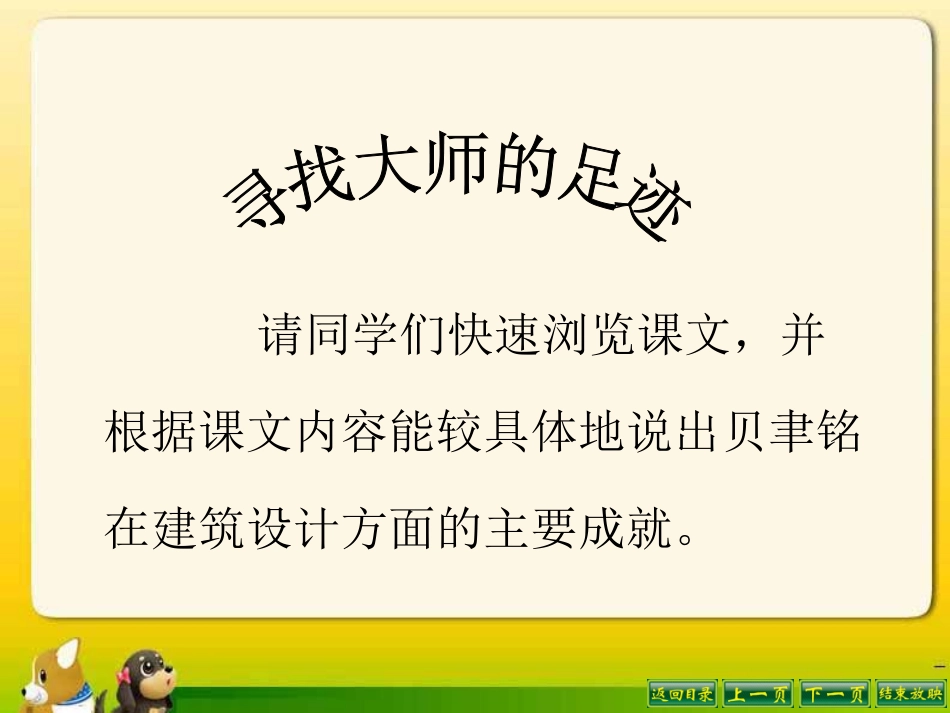 寻找大师的足迹

请同学们快速浏览课文，并根据课文内容能较具体地说出贝聿铭在建筑设计方面的主要成就。

返回目录 上一页 下一页 结束放映